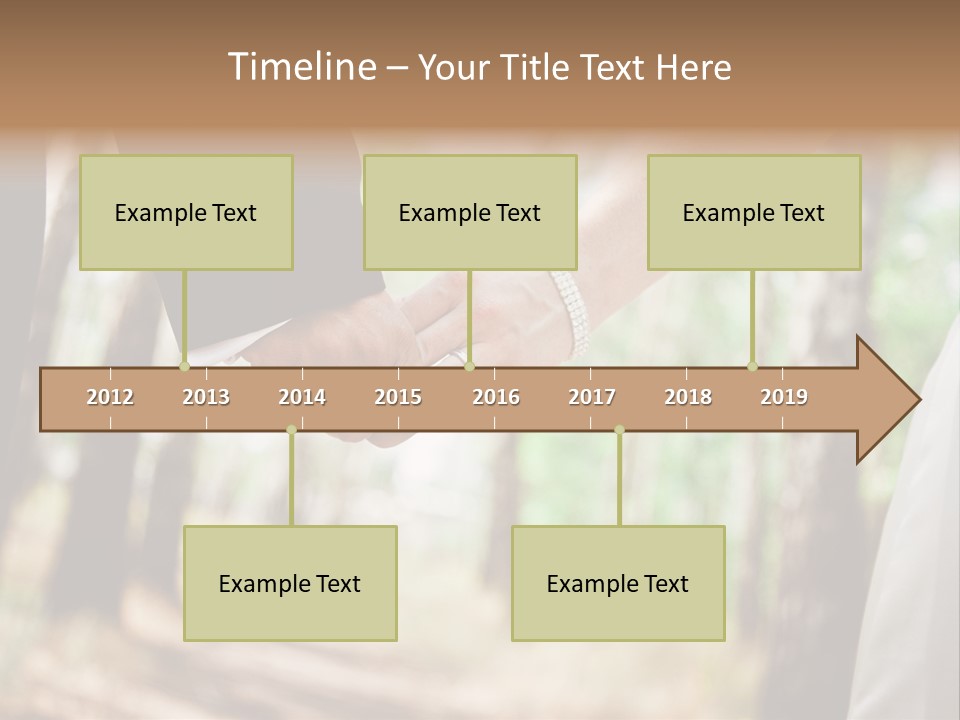 Timeline – Your Title Text Here

Example Text

Example Text

Example Text

2012 2013 2014 2015 2016 2017 2018 2019

Example Text

Example Text